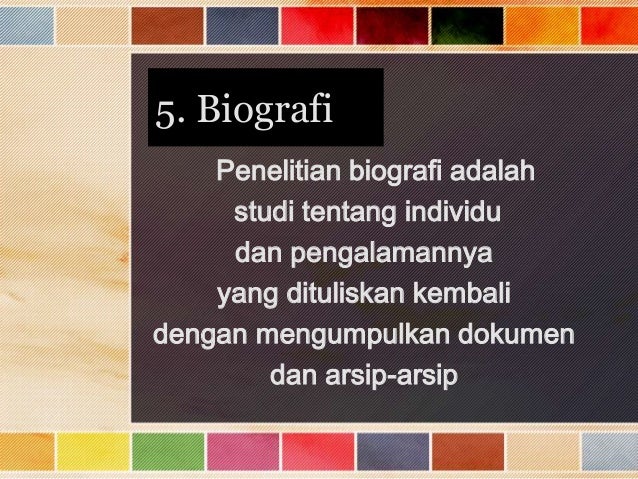 5. Biografi

Penelitian biografi adalah studi tentang individu dan pengalamannya yang dituliskan kembali dengan mengumpulkan dokumen dan arsip-arsip